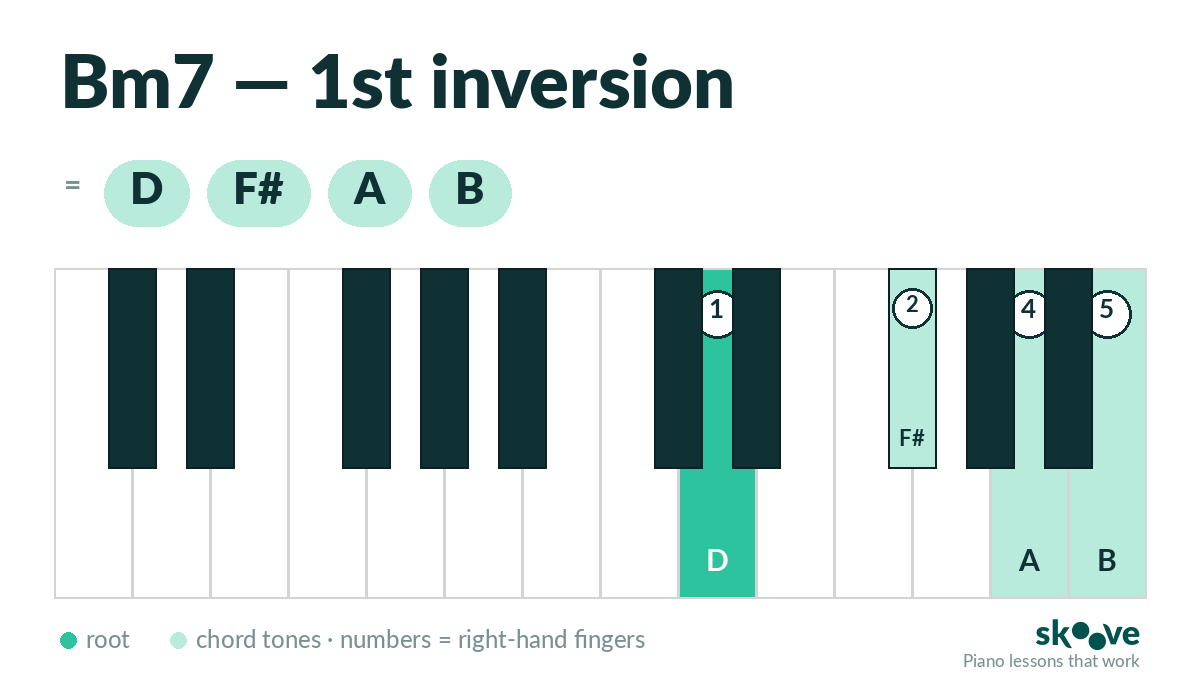 Bm7 — 1st inversion

= D F# A B

1 2 4 5

F#

D A B

root chord tones · numbers = right-hand fingers

skoove
Piano lessons that work